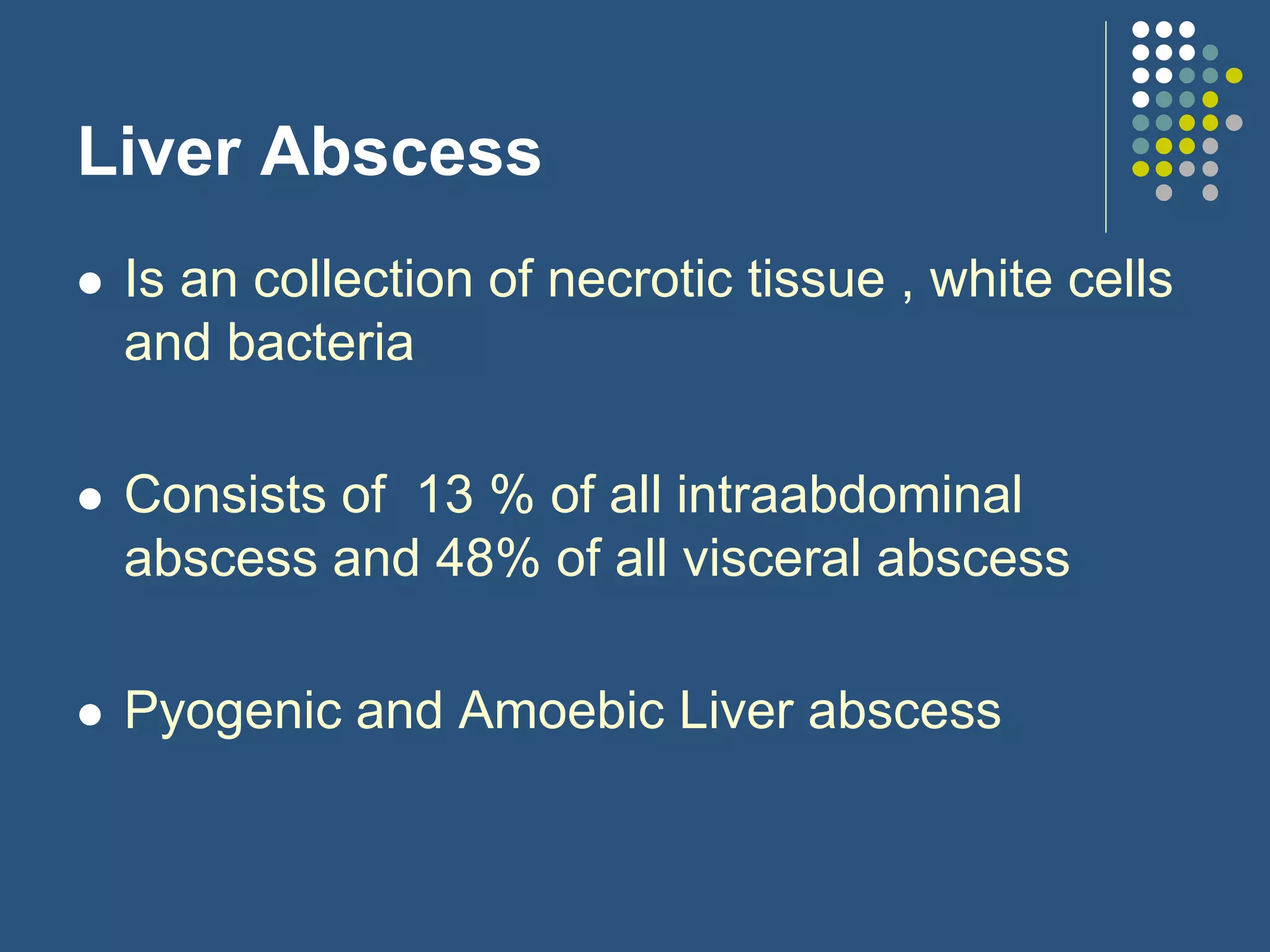 Liver Abscess

- Is an collection of necrotic tissue , white cells and bacteria

- Consists of 13 % of all intraabdominal abscess and 48% of all visceral abscess

- Pyogenic and Amoebic Liver abscess